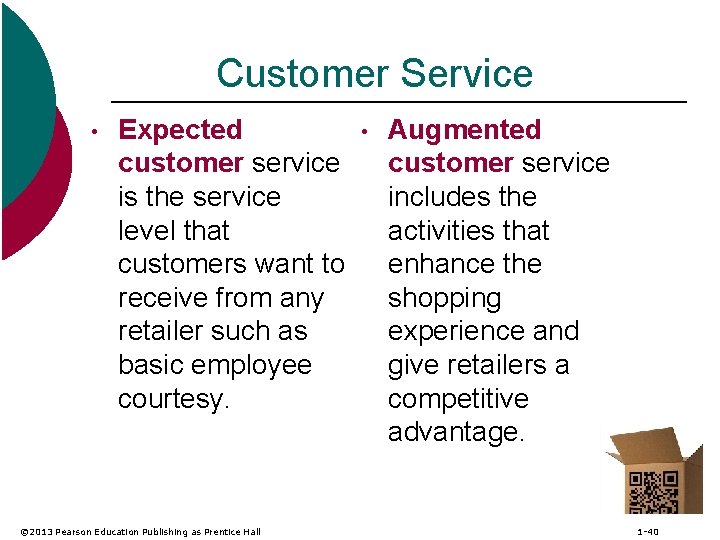 Customer Service

• Expected customer service is the service level that customers want to receive from any retailer such as basic employee courtesy.

• Augmented customer service includes the activities that enhance the shopping experience and give retailers a competitive advantage.

©2013 Pearson Education Publishing as Prentice Hall

1-40